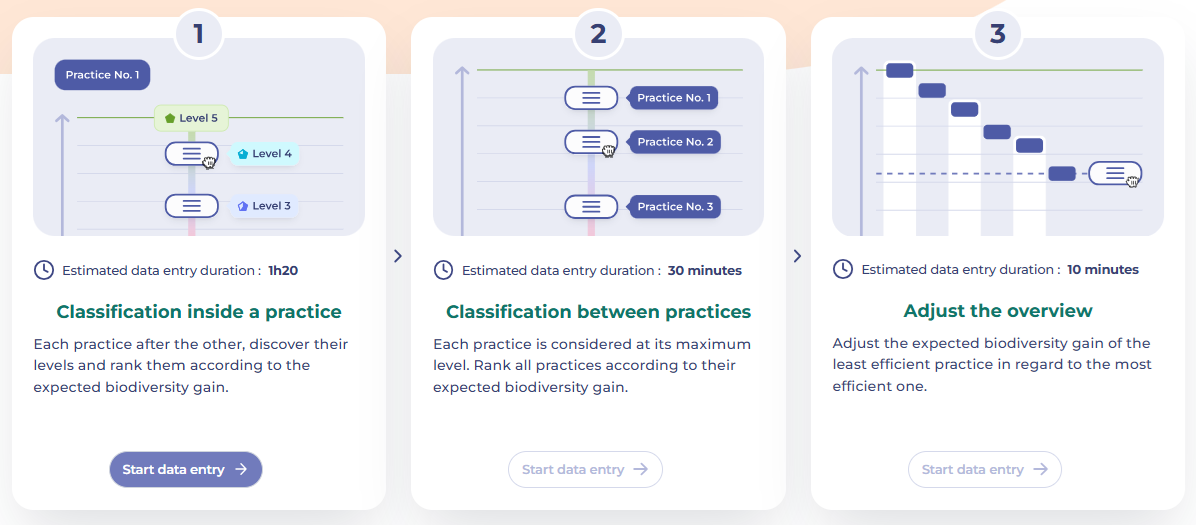 1

Practice No. 1

Level 5

Level 4

Level 3

Estimated data entry duration : 1h20

Classification inside a practice

Each practice after the other, discover their levels and rank them according to the expected biodiversity gain.

Start data entry →

2

Practice No. 1

Practice No. 2

Practice No. 3

Estimated data entry duration : 30 minutes

Classification between practices

Each practice is considered at its maximum level. Rank all practices according to their expected biodiversity gain.

Start data entry →

3

Estimated data entry duration : 10 minutes

Adjust the overview

Adjust the expected biodiversity gain of the least efficient practice in regard to the most efficient one.

Start data entry →